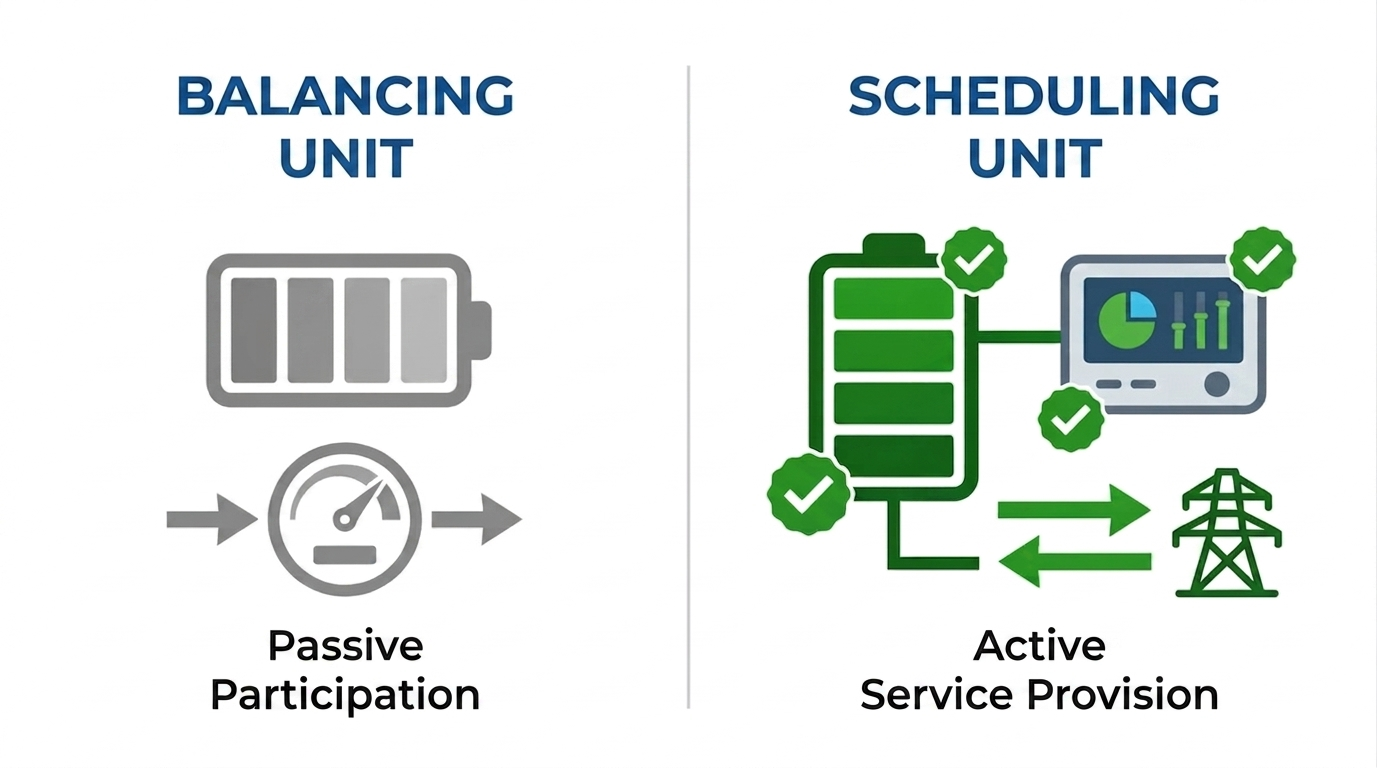 BALANCING UNIT

Passive Participation

SCHEDULING UNIT

Active Service Provision